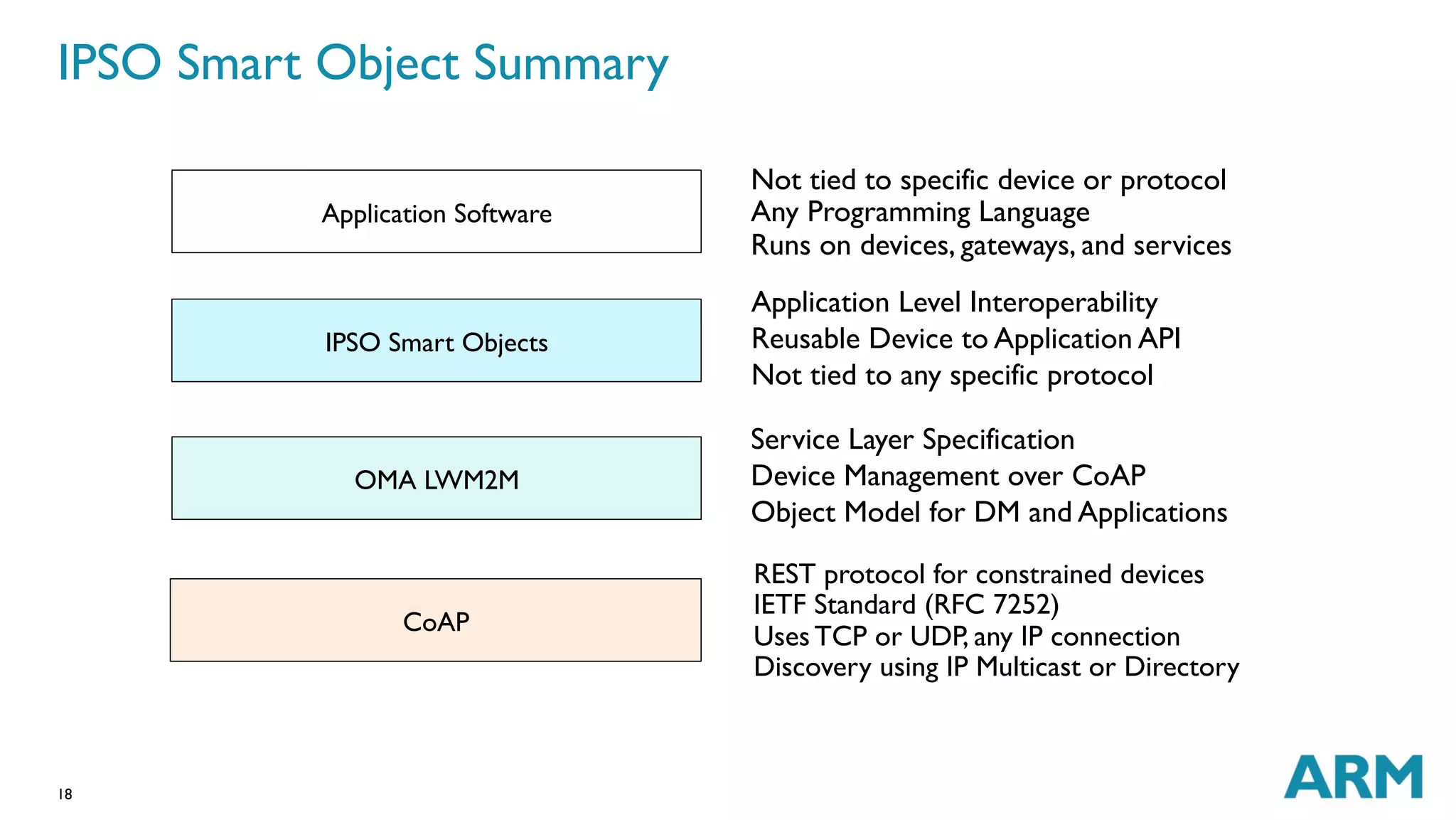 IPSO Smart Object Summary

Application Software

Not tied to specific device or protocol
Any Programming Language
Runs on devices, gateways, and services

IPSO Smart Objects

Application Level Interoperability
Reusable Device to Application API
Not tied to any specific protocol

OMA LWM2M

Service Layer Specification
Device Management over CoAP
Object Model for DM and Applications

CoAP

REST protocol for constrained devices
IETF Standard (RFC 7252)
Uses TCP or UDP, any IP connection
Discovery using IP Multicast or Directory

18

ARM